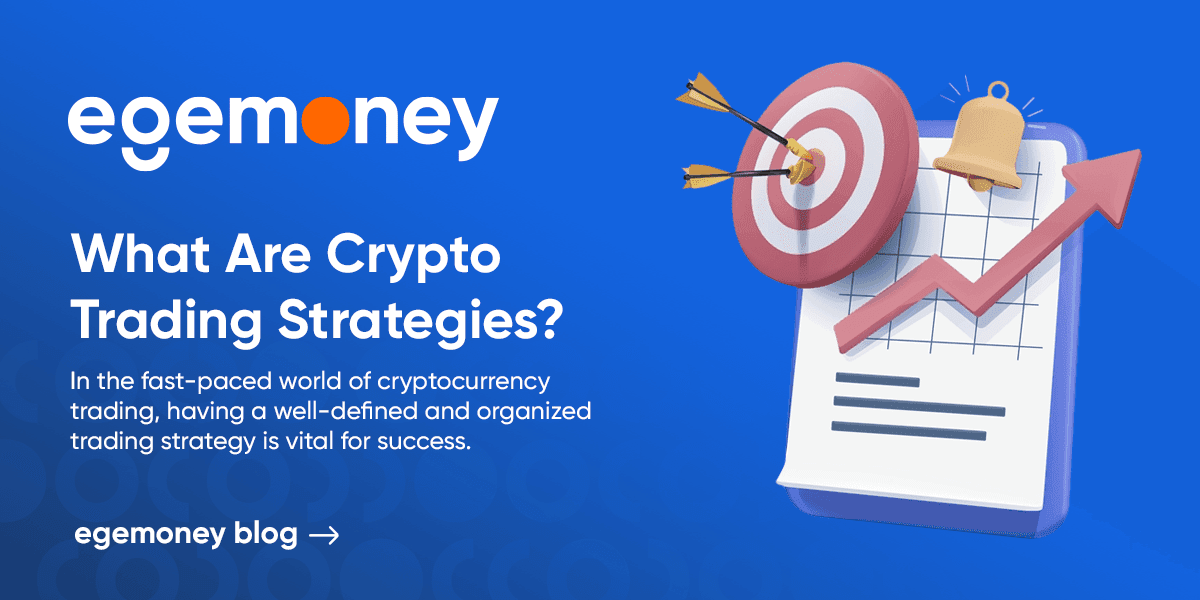 egemoney

What Are Crypto Trading Strategies?

In the fast-paced world of cryptocurrency trading, having a well-defined and organized trading strategy is vital for success.

egemoney blog →